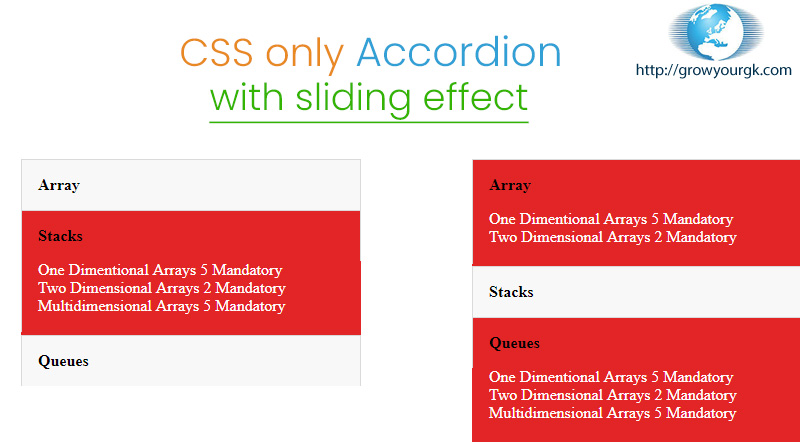 CSS only Accordion
with sliding effect

http://growyourgk.com

Array

Stacks

One Dimentional Arrays 5 Mandatory
Two Dimensional Arrays 2 Mandatory
Multidimensional Arrays 5 Mandatory

Queues

Array

One Dimentional Arrays 5 Mandatory
Two Dimensional Arrays 2 Mandatory

Stacks

Queues

One Dimentional Arrays 5 Mandatory
Two Dimensional Arrays 2 Mandatory
Multidimensional Arrays 5 Mandatory